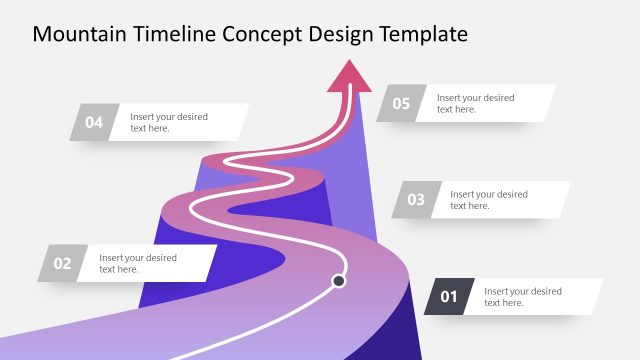 Mountain Timeline Concept Design Template

04 Insert your desired text here.

05 Insert your desired text here.

03 Insert your desired text here.

02 Insert your desired text here.

01 Insert your desired text here.